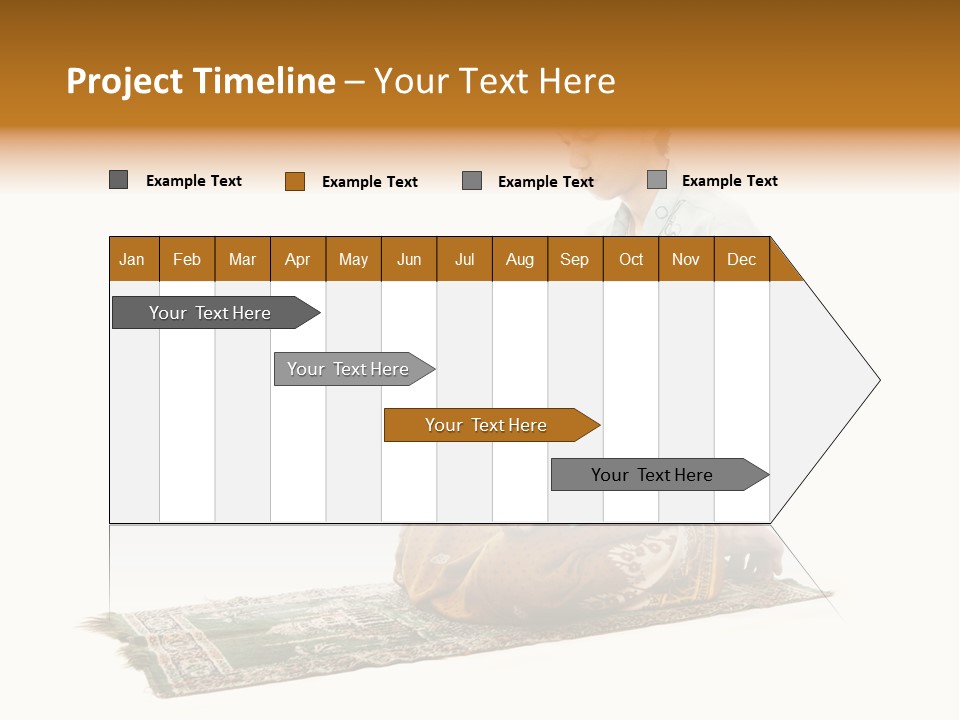 Project Timeline – Your Text Here

Example Text
Example Text
Example Text
Example Text

| Jan | Feb | Mar | Apr | May | Jun | Jul | Aug | Sep | Oct | Nov | Dec |
|---|---|---|---|---|---|---|---|---|---|---|---|

Your Text Here

Your Text Here

Your Text Here

Your Text Here